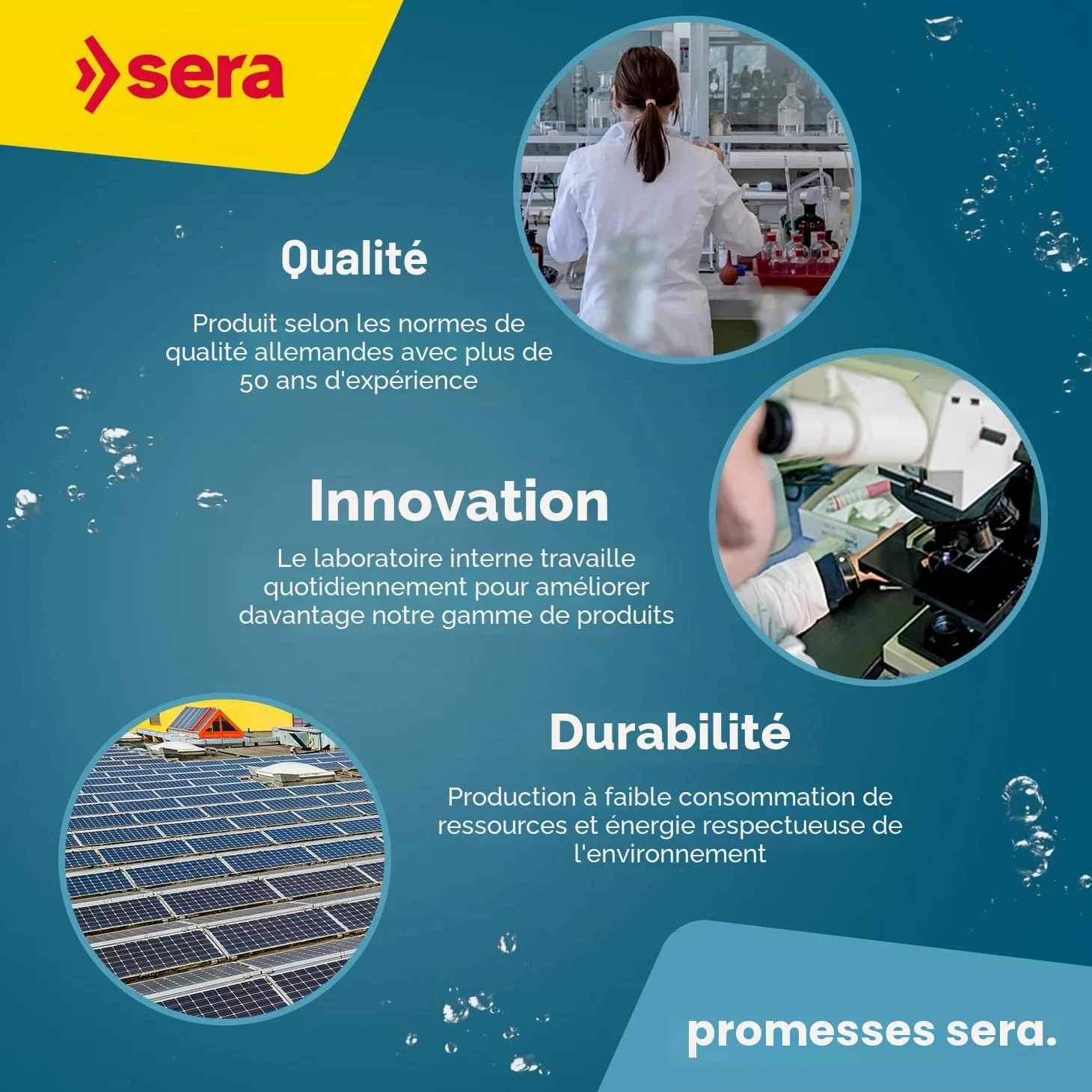 sera

Qualité

Produit selon les normes de qualité allemandes avec plus de 50 ans d'expérience

Innovation

Le laboratoire interne travaille quotidiennement pour améliorer davantage notre gamme de produits

Durabilité

Production à faible consommation de ressources et énergie respectueuse de l'environnement

promesses sera.